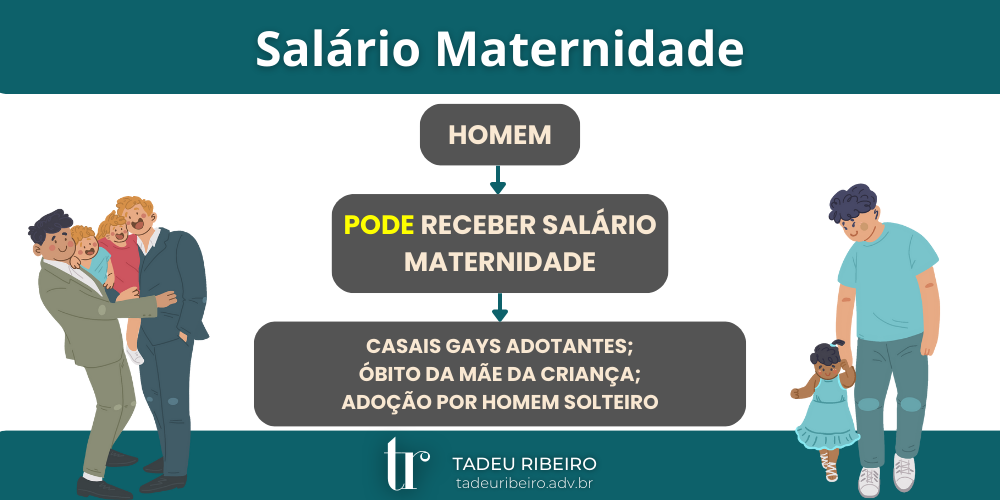 Salário Maternidade

HOMEM

PODE RECEBER SALÁRIO MATERNIDADE

CASAIS GAYS ADOTANTES;
ÓBITO DA MÃE DA CRIANÇA;
ADOÇÃO POR HOMEM SOLTEIRO

tr

TADEU RIBEIRO
tadeuribeiro.adv.br